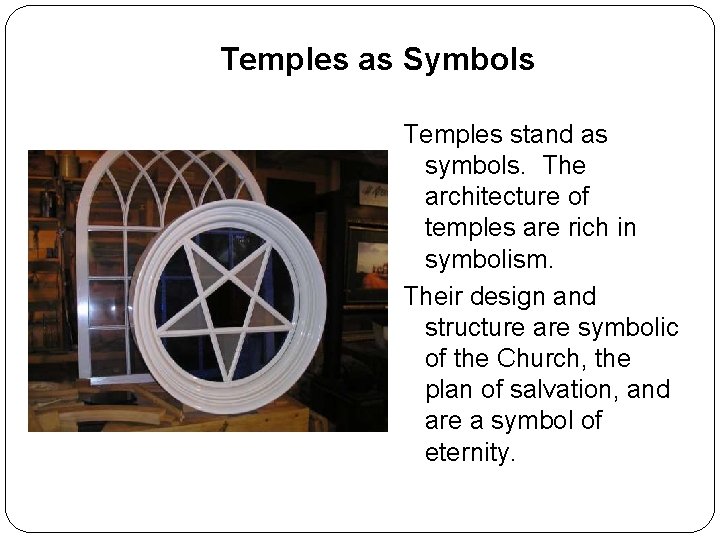 Temples as Symbols

Temples stand as symbols. The architecture of temples are rich in symbolism.

Their design and structure are symbolic of the Church, the plan of salvation, and are a symbol of eternity.